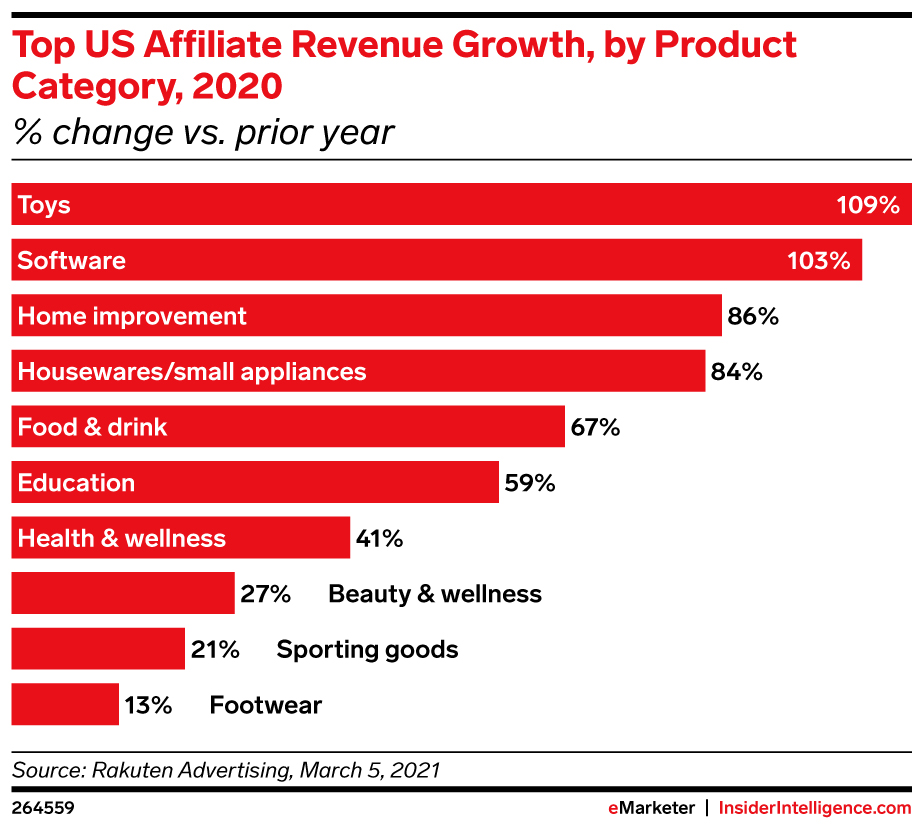 Top US Affiliate Revenue Growth, by Product Category, 2020
% change vs. prior year

Toys 109%
Software 103%
Home improvement 86%
Housewares/small appliances 84%
Food & drink 67%
Education 59%
Health & wellness 41%
27% Beauty & wellness
21% Sporting goods
13% Footwear

Source: Rakuten Advertising, March 5, 2021
264559
eMarketer | InsiderIntelligence.com